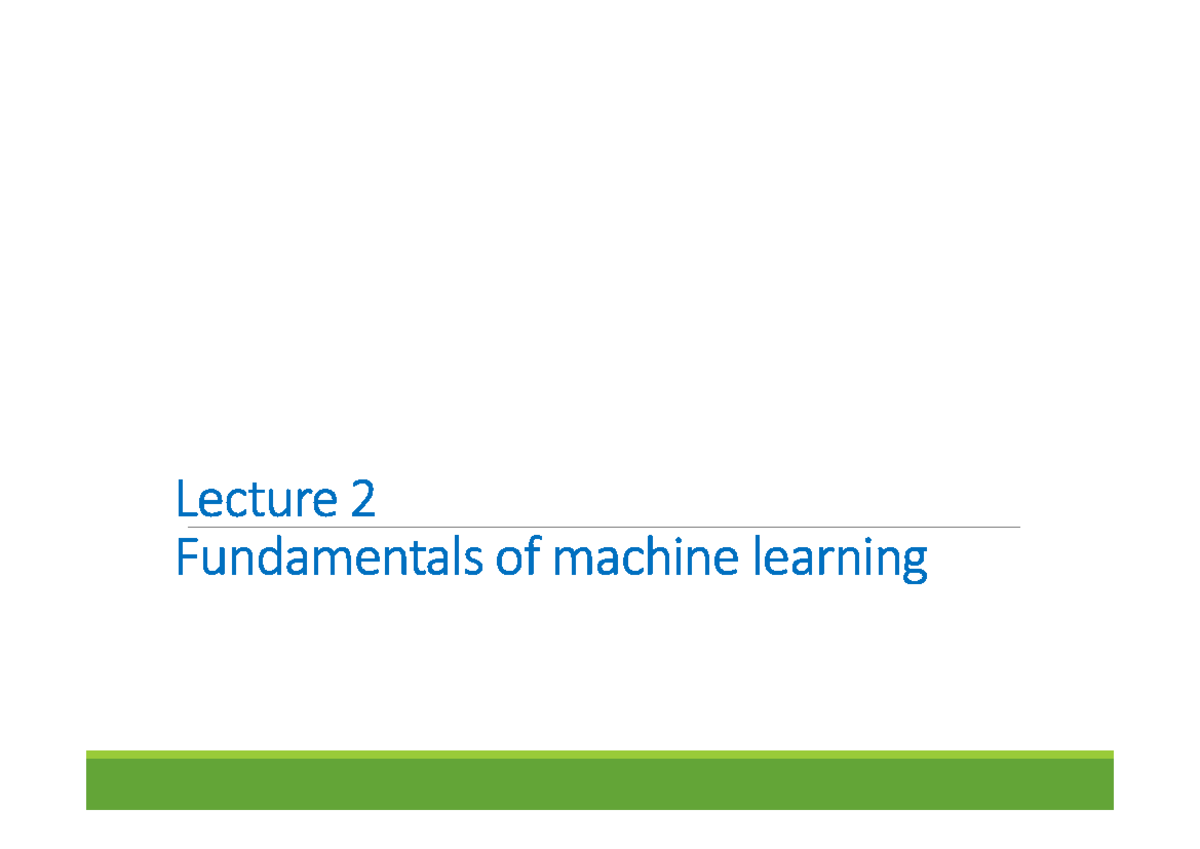 Lecture 2
Fundamentals of machine learning